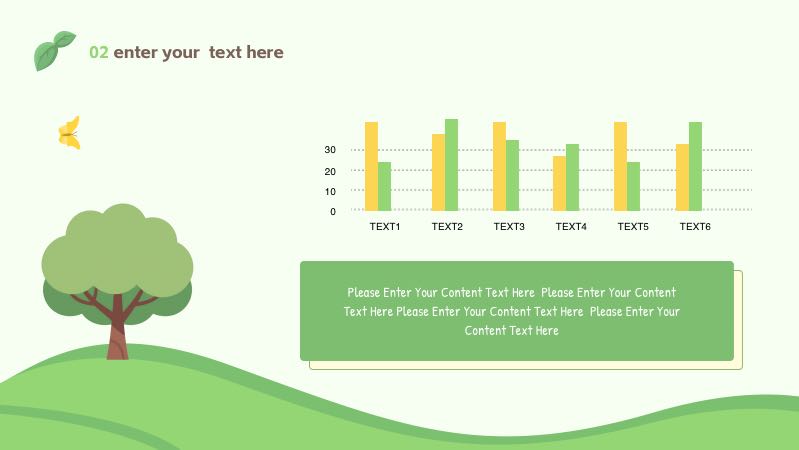 02 enter your text here

30
20
10
0

TEXT1 TEXT2 TEXT3 TEXT4 TEXT5 TEXT6

Please Enter Your Content Text Here Please Enter Your Content Text Here Please Enter Your Content Text Here Please Enter Your Content Text Here